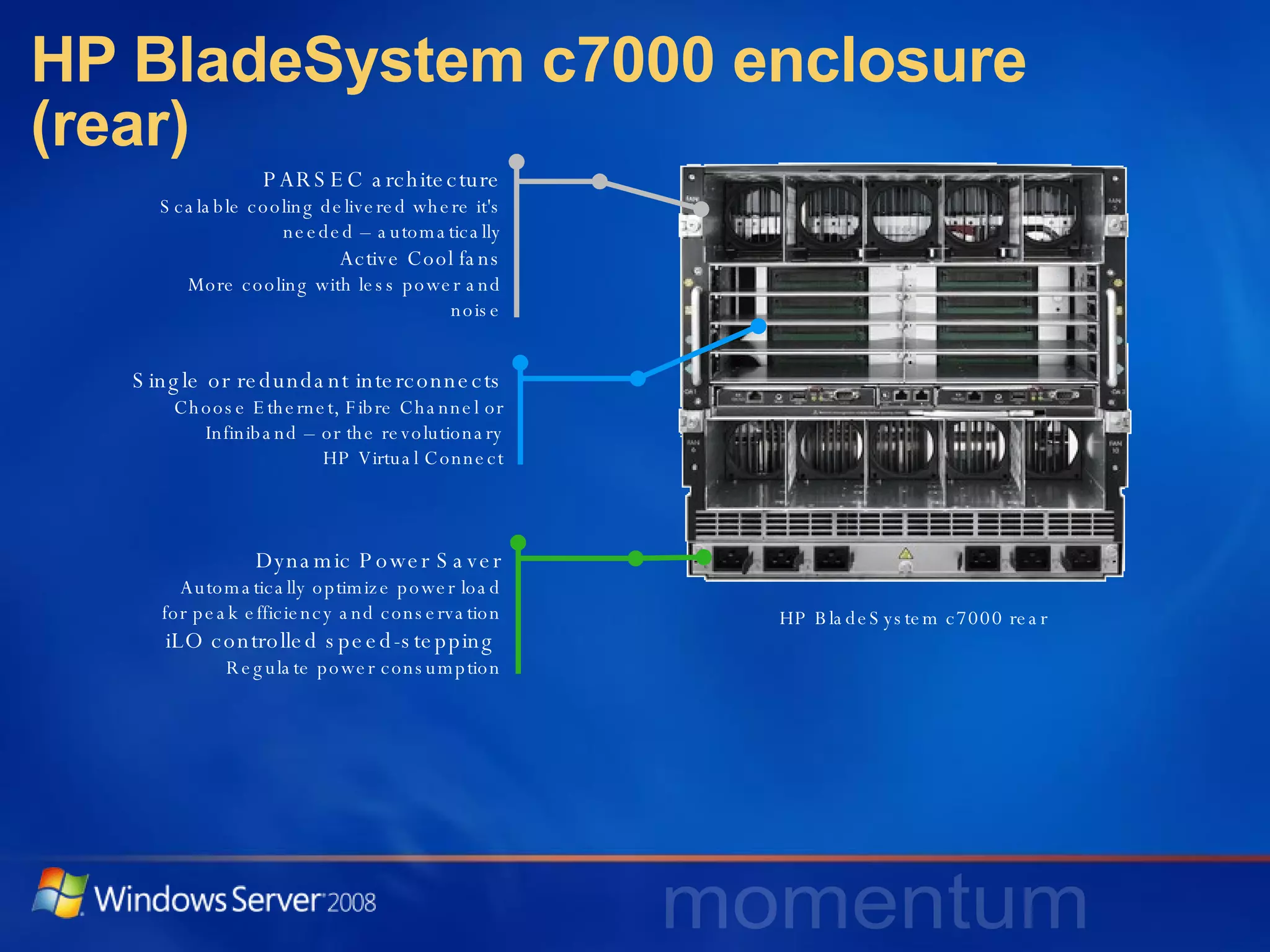 HP BladeSystem c7000 enclosure (rear)

PARSEC architecture
Scalable cooling delivered where it's needed – automatically
Active Cool fans
More cooling with less power and noise

Single or redundant interconnects
Choose Ethernet, Fibre Channel or Infiniband – or the revolutionary HP Virtual Connect

Dynamic Power Saver
Automatically optimize power load for peak efficiency and conservation
iLO controlled speed-stepping
Regulate power consumption

HP BladeSystem c7000 rear

Windows Server 2008

momentum